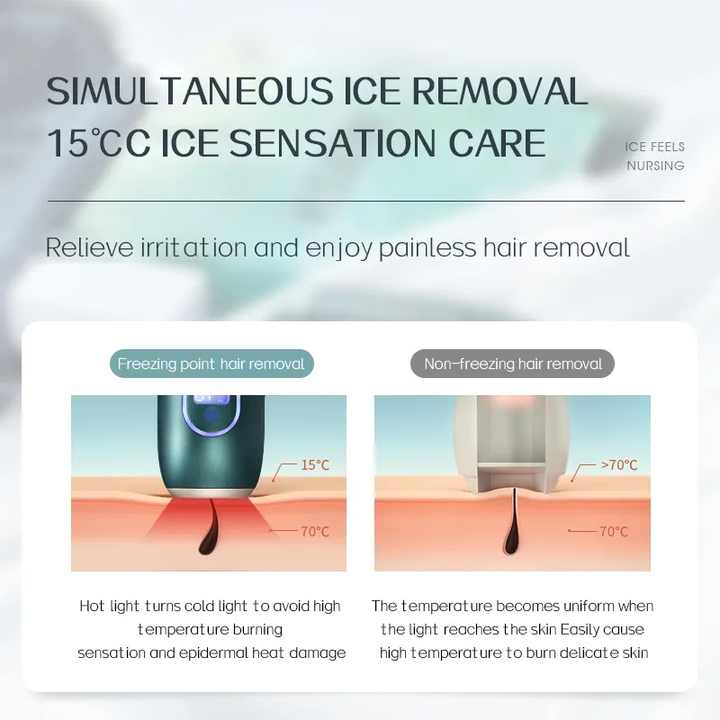 SIMULTANEOUS ICE REMOVAL
15℃C ICE SENSATION CARE

ICE FEELS NURSING

Relieve irritation and enjoy painless hair removal

Freezing point hair removal

15°C

70°C

Hot light turns cold light to avoid high temperature burning sensation and epidermal heat damage

Non-freezing hair removal

>70°C

70°C

The temperature becomes uniform when the light reaches the skin Easily cause high temperature to burn delicate skin